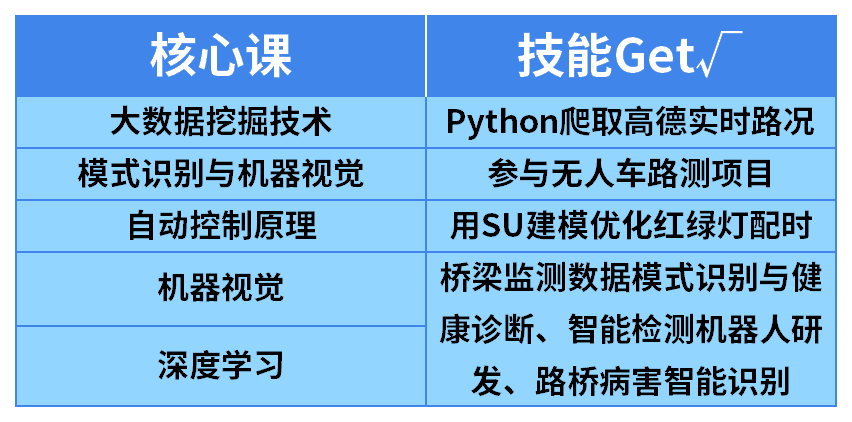 | 核心课 | 技能Get√ |
|---|---|
| 大数据挖掘技术 | Python爬取高德实时路况 |
| 模式识别与机器视觉 | 参与无人车路测项目 |
| 自动控制原理 | 用SU建模优化红绿灯配时 |
| 机器视觉 | 桥梁监测数据模式识别与健康诊断、智能检测机器人研发、路桥病害智能识别 |
| 深度学习 | |